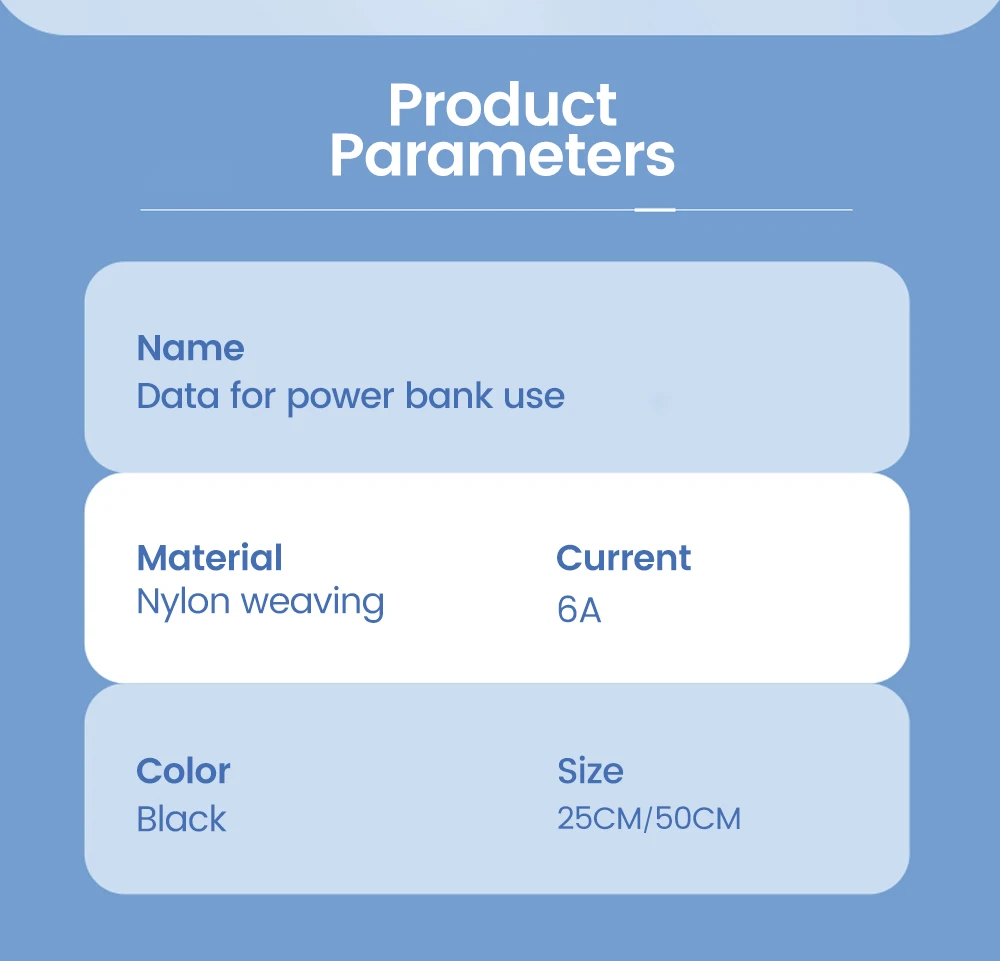 Product Parameters

Name
Data for power bank use

Material
Nylon weaving

Current
6A

Color
Black

Size
25CM/50CM